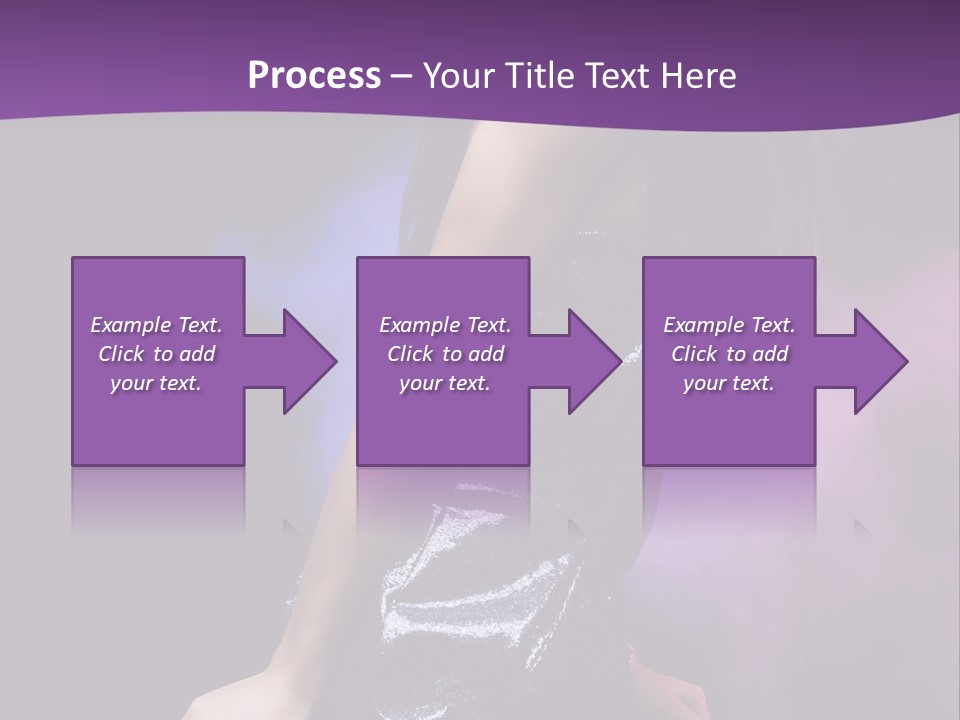 Process – Your Title Text Here

Example Text. Click to add your text.

Example Text. Click to add your text.

Example Text. Click to add your text.